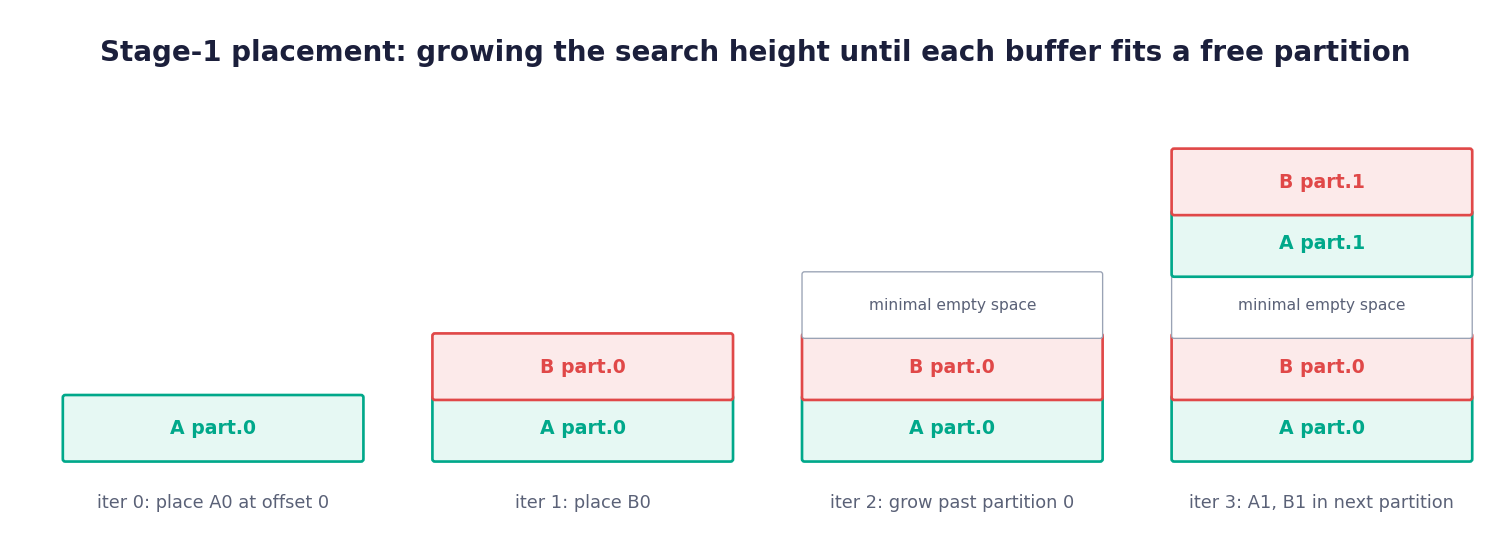 Stage-1 placement: growing the search height until each buffer fits a free partition

A part.0

iter 0: place A0 at offset 0

B part.0

A part.0

iter 1: place B0

minimal empty space

B part.0

A part.0

iter 2: grow past partition 0

B part.1

A part.1

minimal empty space

B part.0

A part.0

iter 3: A1, B1 in next partition